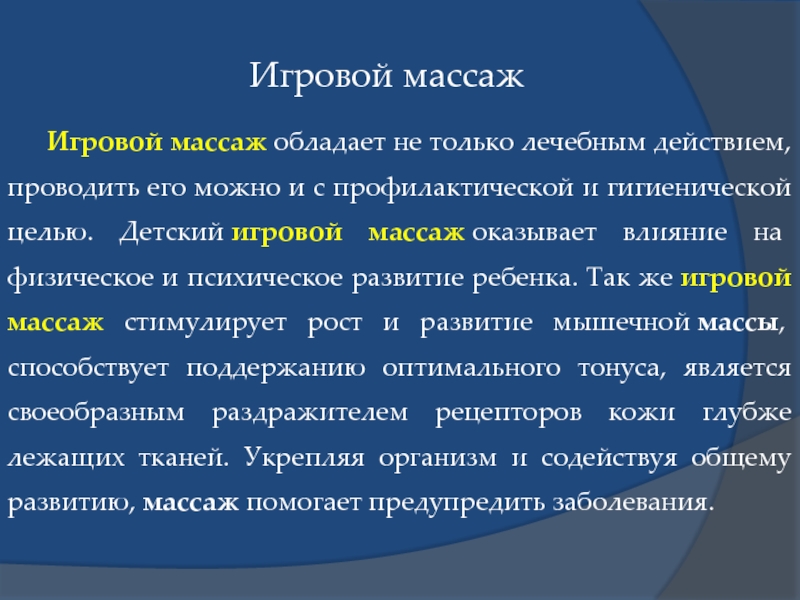 Игровой массаж

Игровой массаж обладает не только лечебным действием, проводить его можно и с профилактической и гигиенической целью. Детский игровой массаж оказывает влияние на физическое и психическое развитие ребенка. Так же игровой массаж стимулирует рост и развитие мышечной массы, способствует поддержанию оптимального тонуса, является своеобразным раздражителем рецепторов кожи глубже лежащих тканей. Укрепляя организм и содействуя общему развитию, массаж помогает предупредить заболевания.